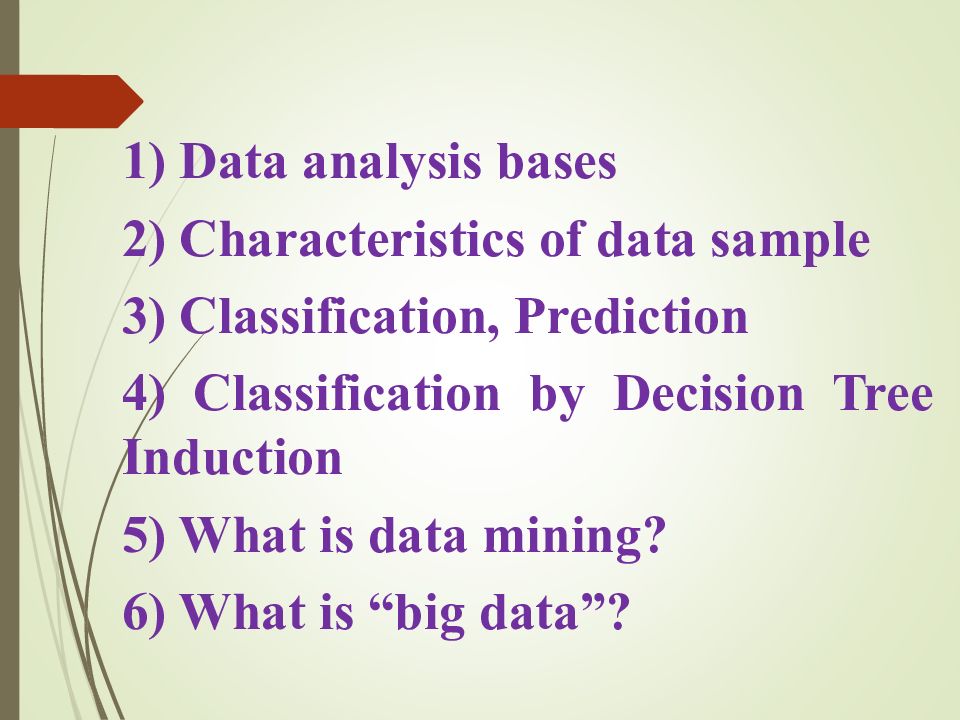 1) Data analysis bases

2) Characteristics of data sample

3) Classification, Prediction

4) Classification by Decision Tree Induction

5) What is data mining?

6) What is “big data”?